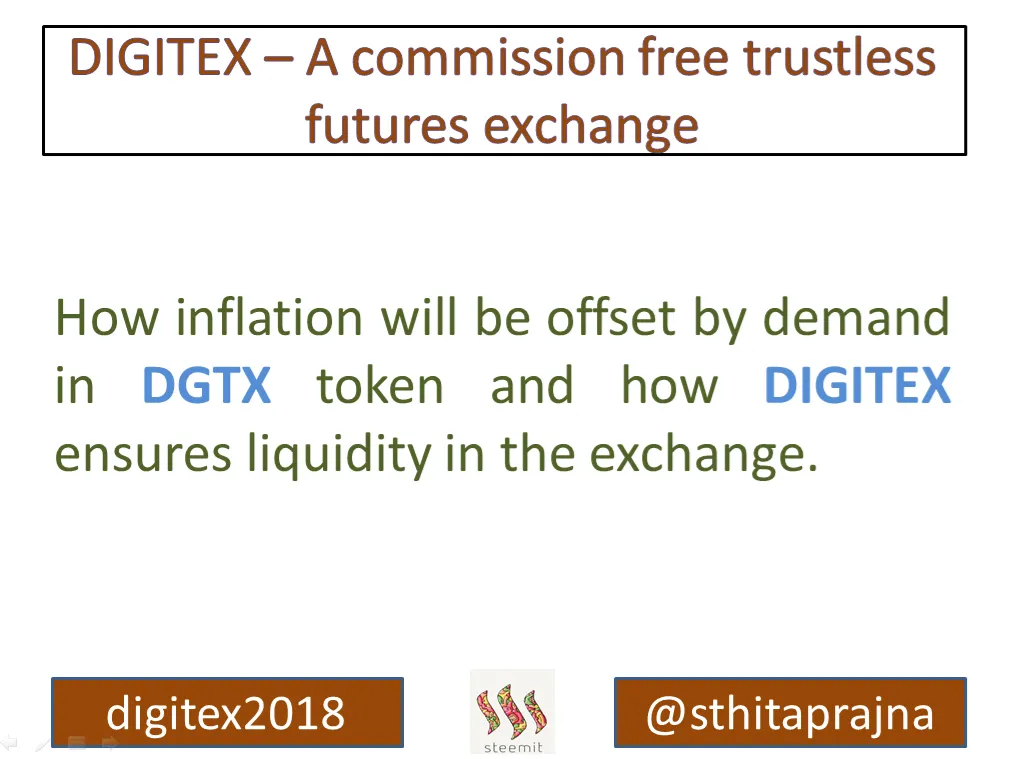 DIGITEX – A commission free trustless futures exchange

How inflation will be offset by demand in DGTX token and how DIGITEX ensures liquidity in the exchange.

digitex2018

steemit

@sthitaprajna